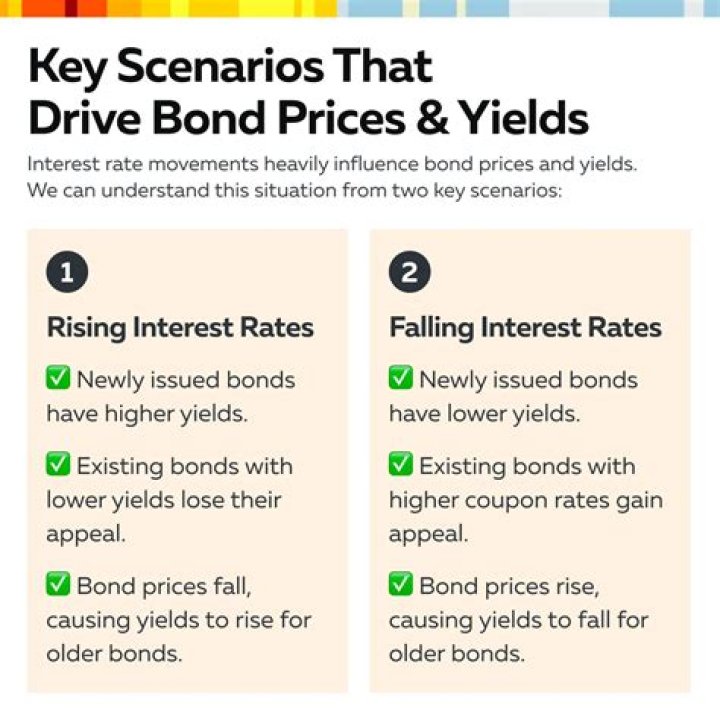 Key Scenarios That Drive Bond Prices & Yields

Interest rate movements heavily influence bond prices and yields. We can understand this situation from two key scenarios:

1

Rising Interest Rates

✅ Newly issued bonds have higher yields.

✅ Existing bonds with lower yields lose their appeal.

✅ Bond prices fall, causing yields to rise for older bonds.

2

Falling Interest Rates

✅ Newly issued bonds have lower yields.

✅ Existing bonds with higher coupon rates gain appeal.

✅ Bond prices rise, causing yields to fall for older bonds.